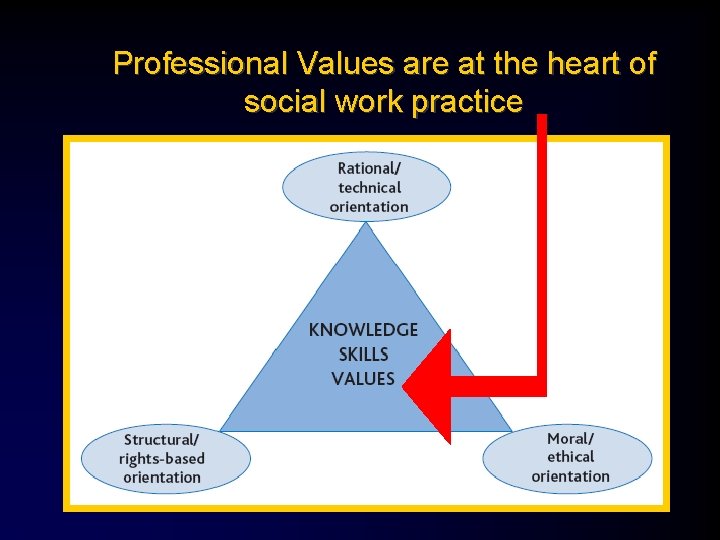 Professional Values are at the heart of social work practice

Rational/ technical orientation

KNOWLEDGE
SKILLS
VALUES

Structural/ rights-based orientation

Moral/ ethical orientation